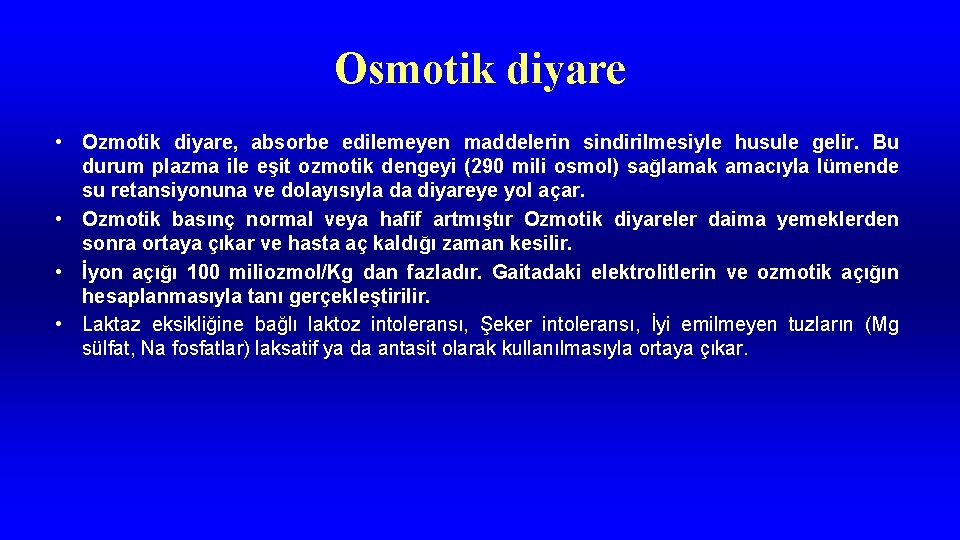 Osmotik diyare

• Ozmotik diyare, absorbe edilemeyen maddelerin sindirilmesiyle husule gelir. Bu durum plazma ile eşit ozmotik dengeyi (290 mili osmol) sağlamak amacıyla lümende su retansiyonuna ve dolayısıyla da diyareye yol açar.
• Ozmotik basınç normal veya hafif artmıştır Ozmotik diyareler daima yemeklerden sonra ortaya çıkar ve hasta aç kaldığı zaman kesilir.
• İyon açığı 100 miliozmol/Kg dan fazladır. Gaitadaki elektrolitlerin ve ozmotik açığın hesaplanmasıyla tanı gerçekleştirilir.
• Laktaz eksikliğine bağlı laktoz intoleransı, Şeker intoleransı, İyi emilmeyen tuzların (Mg sülfat, Na fosfatlar) laksatif ya da antasit olarak kullanılmasıyla ortaya çıkar.